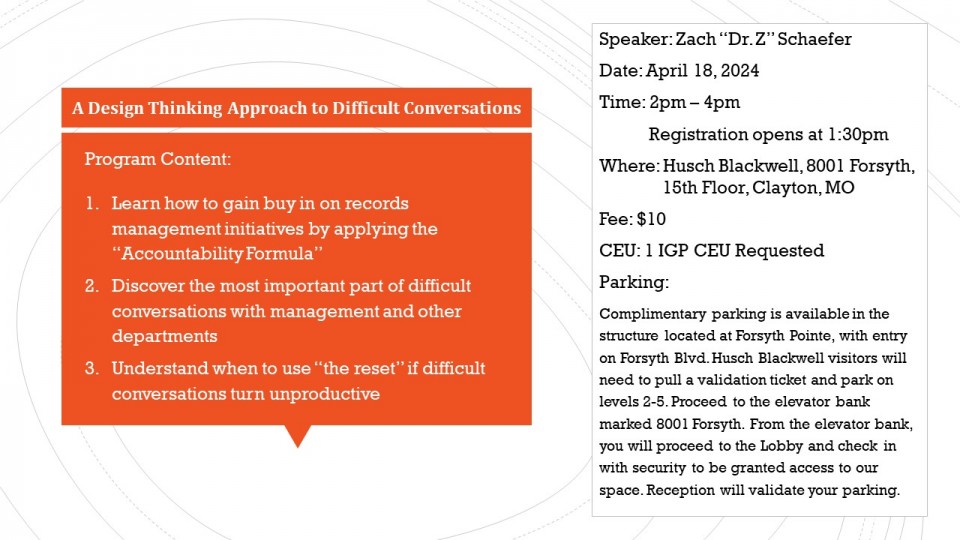 A Design Thinking Approach to Difficult Conversations

Program Content:

1. Learn how to gain buy in on records management initiatives by applying the “Accountability Formula”
2. Discover the most important part of difficult conversations with management and other departments
3. Understand when to use “the reset” if difficult conversations turn unproductive

Speaker: Zach “Dr. Z” Schaefer

Date: April 18, 2024

Time: 2pm – 4pm

Registration opens at 1:30pm

Where: Husch Blackwell, 8001 Forsyth, 15th Floor, Clayton, MO

Fee: $10

CEU: 1 IGP CEU Requested

Parking:

Complimentary parking is available in the structure located at Forsyth Pointe, with entry on Forsyth Blvd. Husch Blackwell visitors will need to pull a validation ticket and park on levels 2-5. Proceed to the elevator bank marked 8001 Forsyth. From the elevator bank, you will proceed to the Lobby and check in with security to be granted access to our space. Reception will validate your parking.